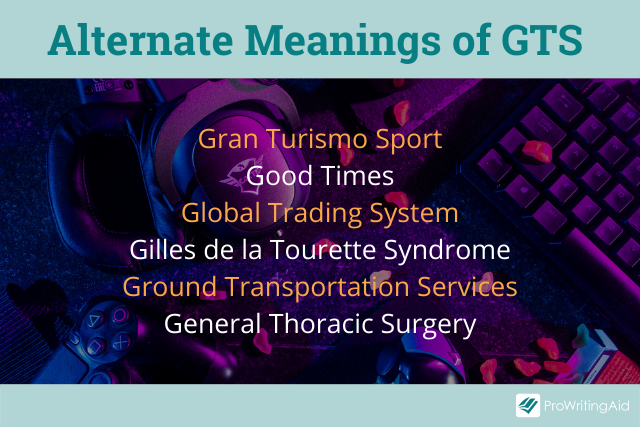 Alternate Meanings of GTS

Gran Turismo Sport
Good Times
Global Trading System
Gilles de la Tourette Syndrome
Ground Transportation Services
General Thoracic Surgery

ProWritingAid